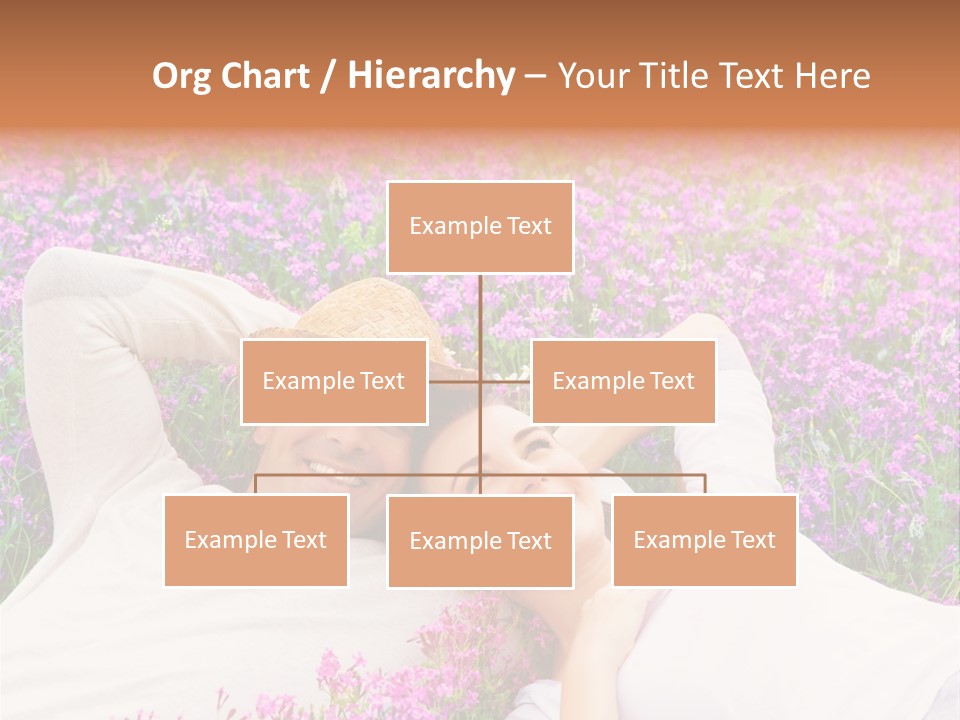 Org Chart / Hierarchy – Your Title Text Here

Example Text

Example Text

Example Text

Example Text

Example Text

Example Text